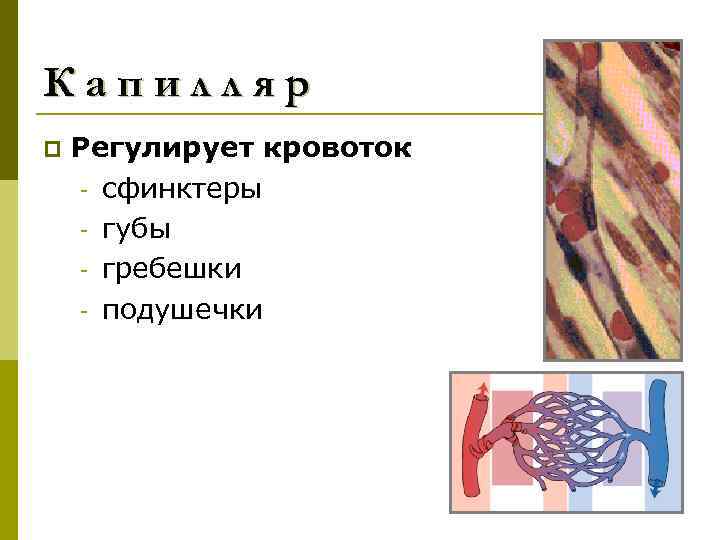 Капилляр

Регулирует кровоток
- сфинктеры
- губы
- гребешки
- подушечки